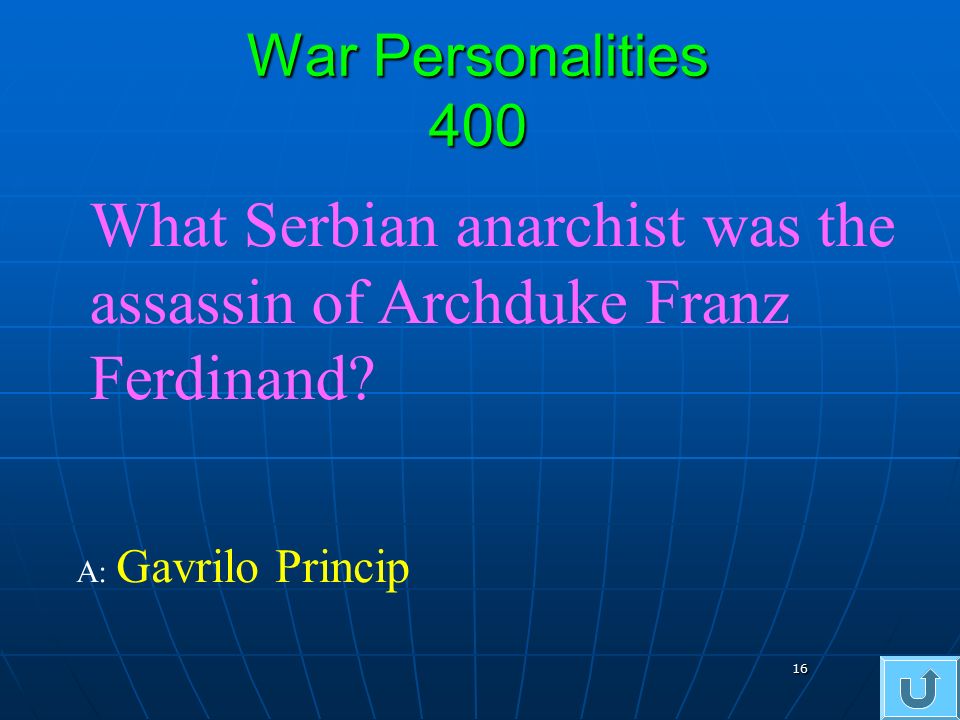 War Personalities
400

What Serbian anarchist was the assassin of Archduke Franz Ferdinand?

A: Gavrilo Princip

16